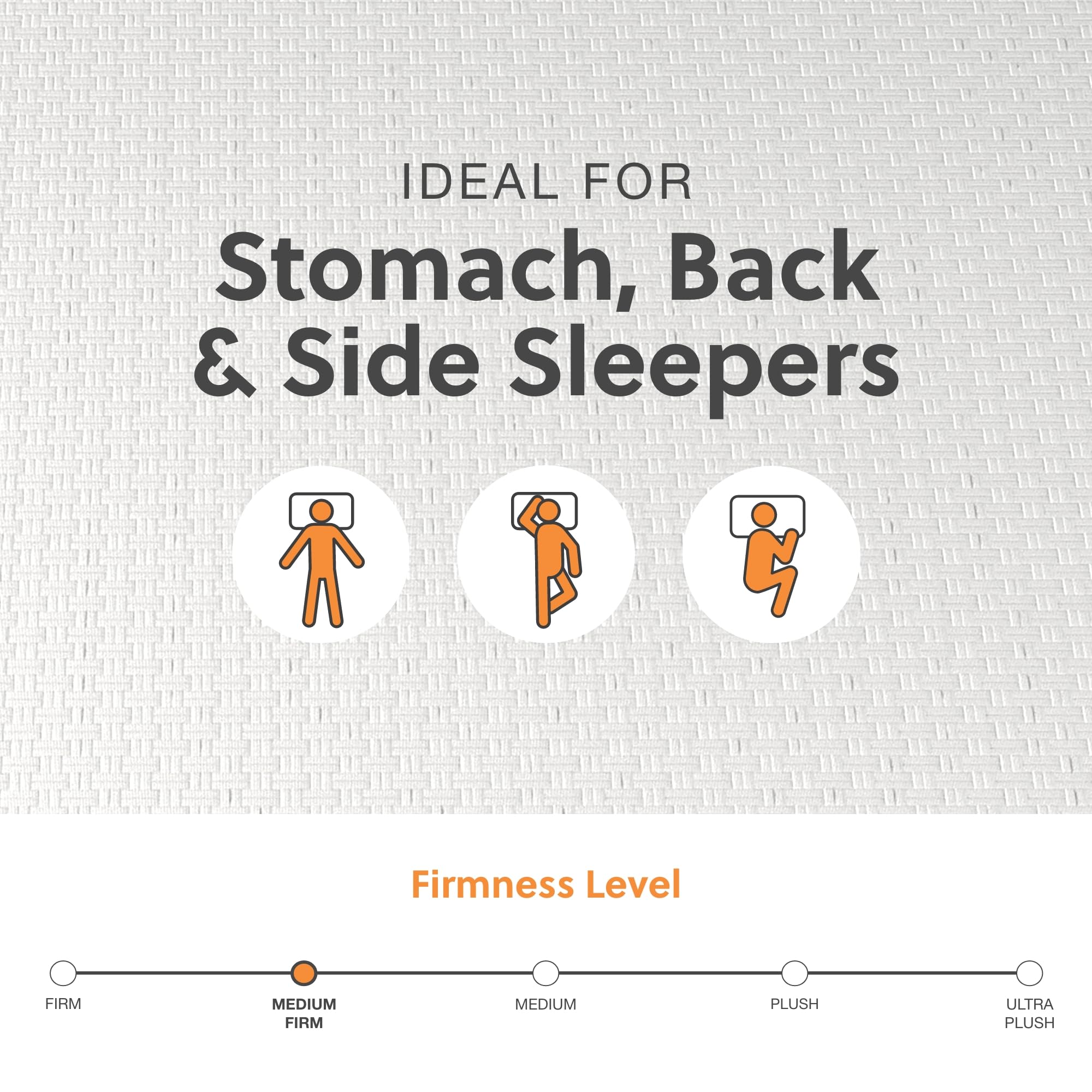 IDEAL FOR

Stomach, Back & Side Sleepers

Firmness Level

FIRM

MEDIUM FIRM

MEDIUM

PLUSH

ULTRA PLUSH